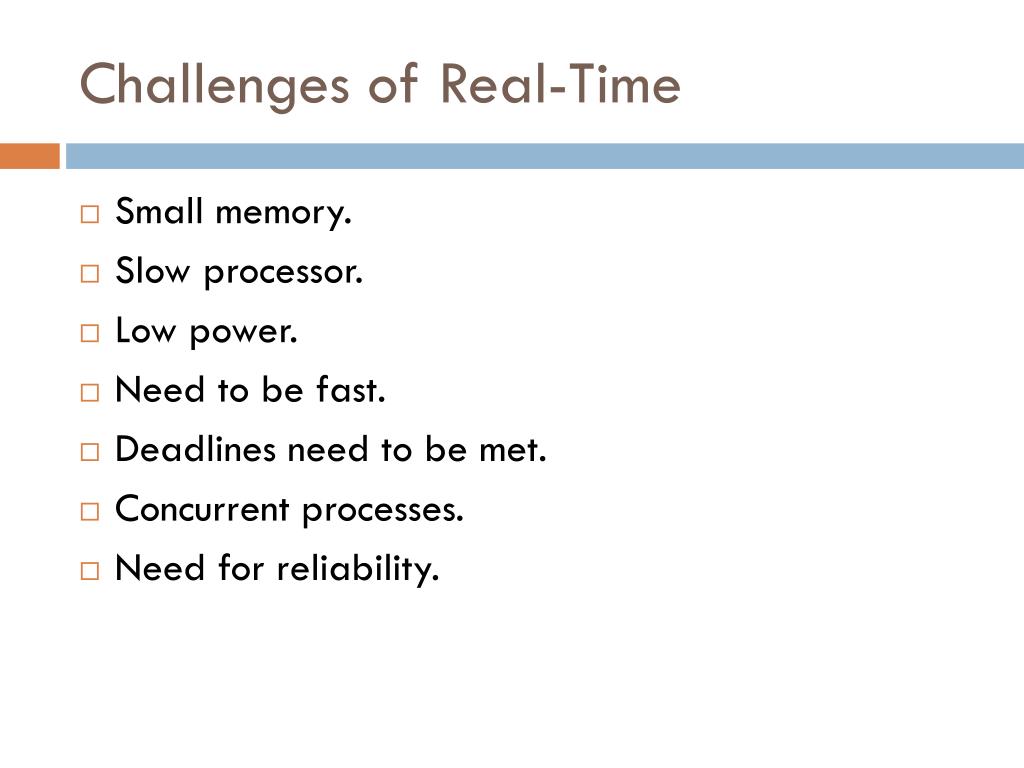 Challenges of Real-Time

□ Small memory.
□ Slow processor.
□ Low power.
□ Need to be fast.
□ Deadlines need to be met.
□ Concurrent processes.
□ Need for reliability.